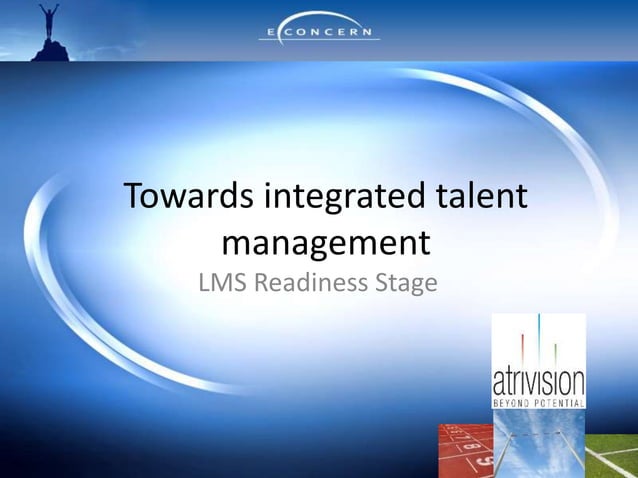 ECONCERN

Towards integrated talent management

LMS Readiness Stage

atrivision
BEYOND POTENTIAL